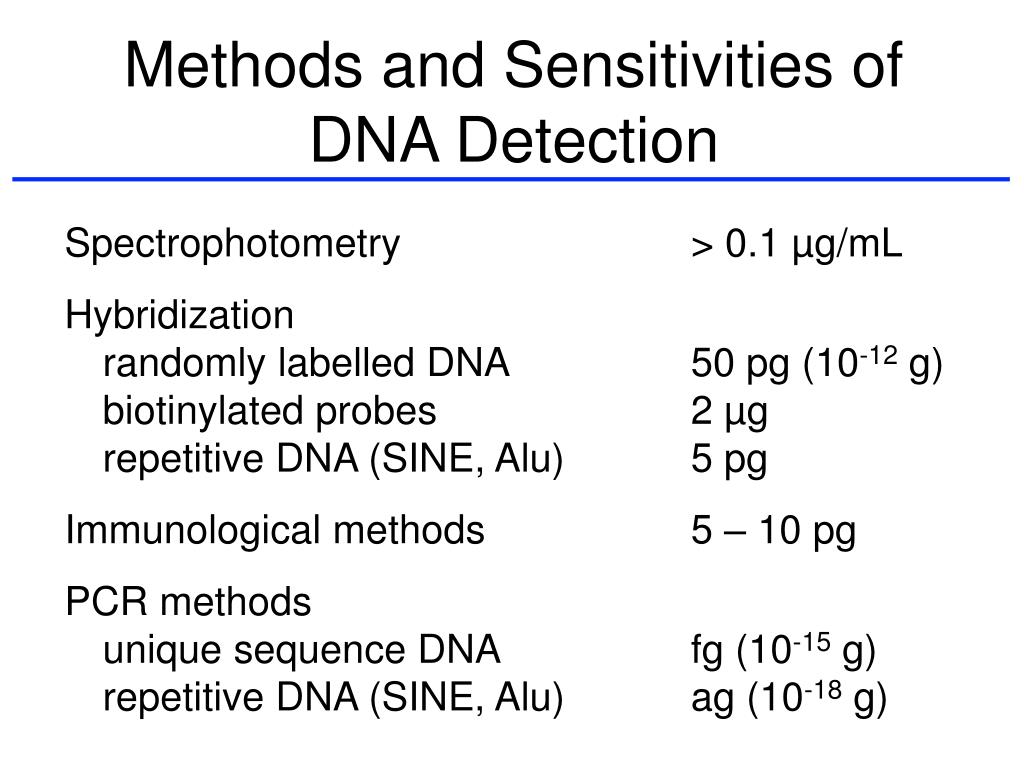 Methods and Sensitivities of DNA Detection

| | |
|---|---|
| Spectrophotometry | > 0.1 µg/mL |
| Hybridization | |
| randomly labelled DNA | 50 pg ($10^{-12}$ g) |
| biotinylated probes | 2 µg |
| repetitive DNA (SINE, Alu) | 5 pg |
| Immunological methods | 5 – 10 pg |
| PCR methods | |
| unique sequence DNA | fg ($10^{-15}$ g) |
| repetitive DNA (SINE, Alu) | ag ($10^{-18}$ g) |